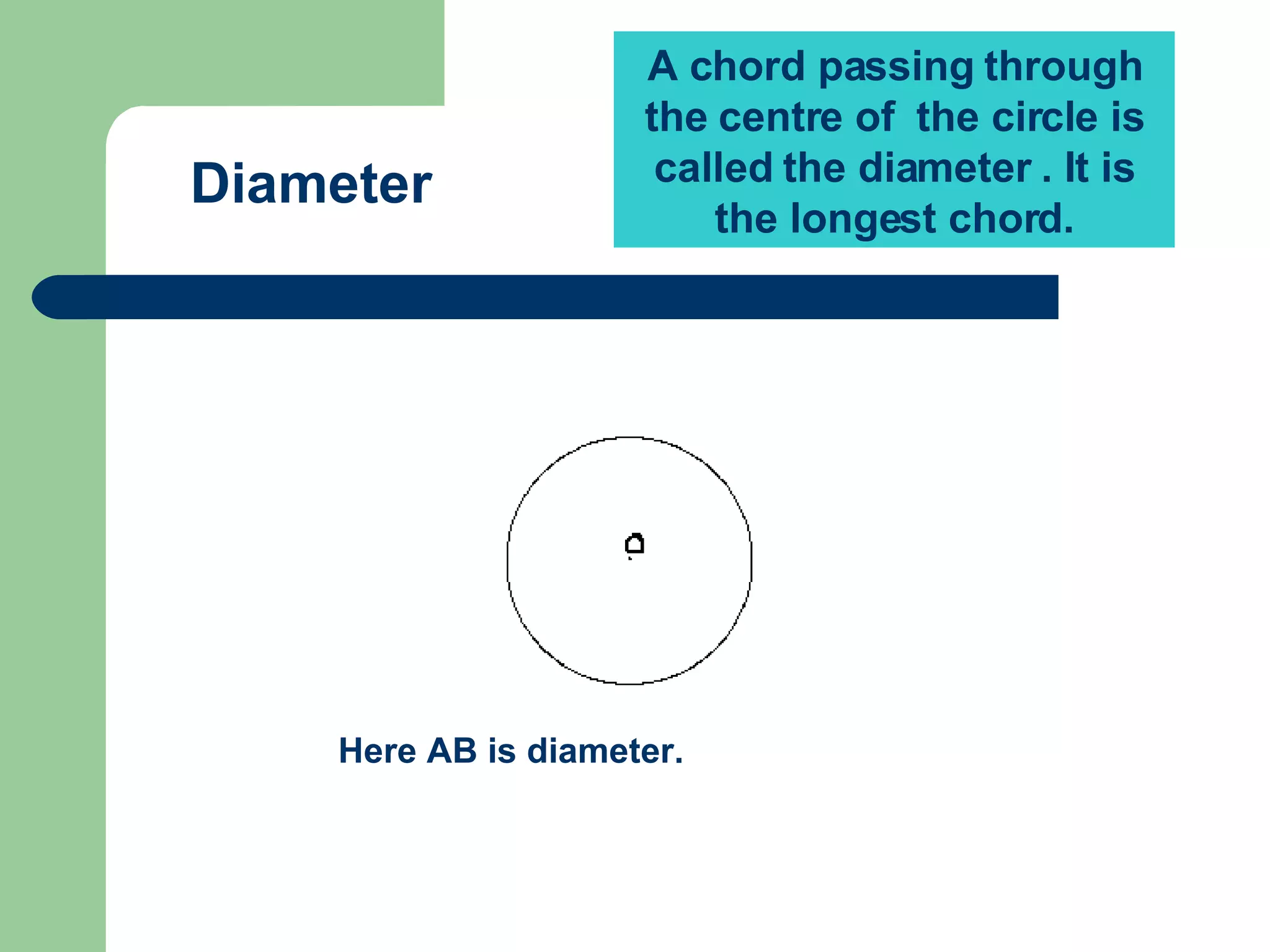 Diameter

A chord passing through the centre of the circle is called the diameter . It is the longest chord.

O

Here AB is diameter.